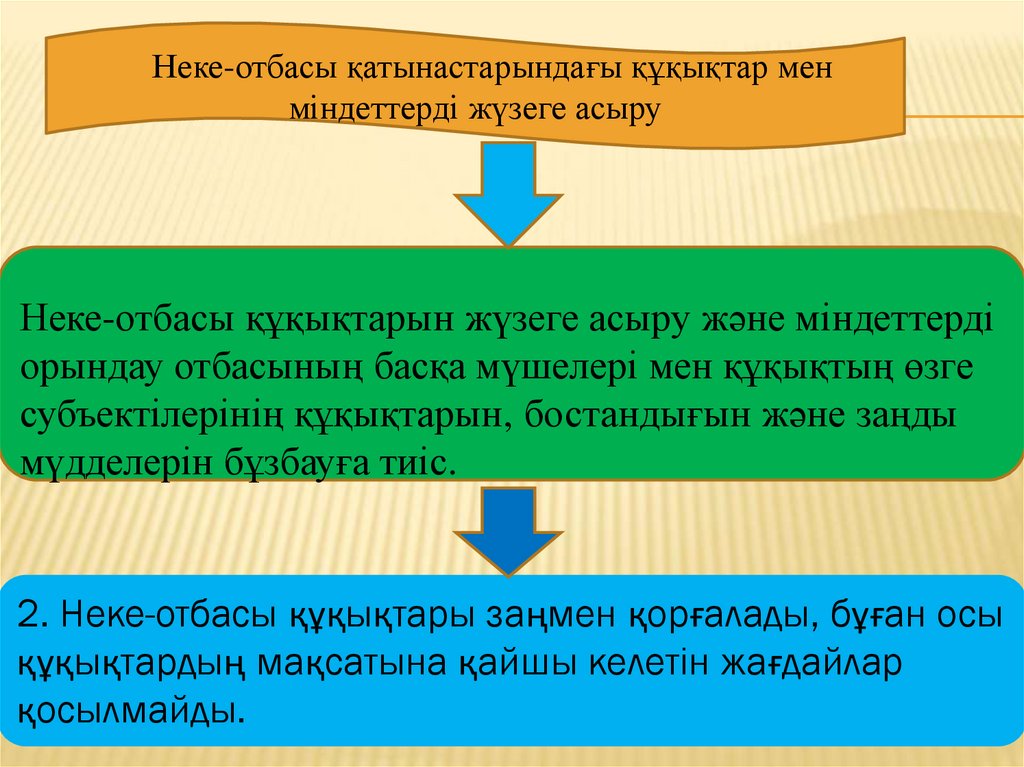 Неке-отбасы қатынастарындағы құқықтар мен міндеттерді жүзеге асыру

Неке-отбасы құқықтарын жүзеге асыру және міндеттерді орындау отбасының басқа мүшелері мен құқықтың өзге субъектілерінің құқықтарын, бостандығын және заңды мүдделерін бұзбауға тиіс.

2. Неке-отбасы құқықтары заңмен қорғалады, бұған осы құқықтардың мақсатына қайшы келетін жағдайлар қосылмайды.